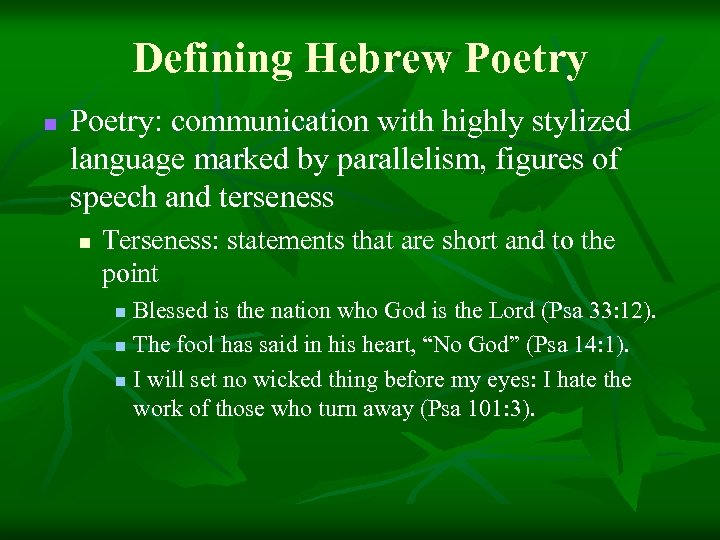 Defining Hebrew Poetry

Poetry: communication with highly stylized language marked by parallelism, figures of speech and terseness

Terseness: statements that are short and to the point

Blessed is the nation who God is the Lord (Psa 33:12).

The fool has said in his heart, “No God” (Psa 14:1).

I will set no wicked thing before my eyes: I hate the work of those who turn away (Psa 101:3).